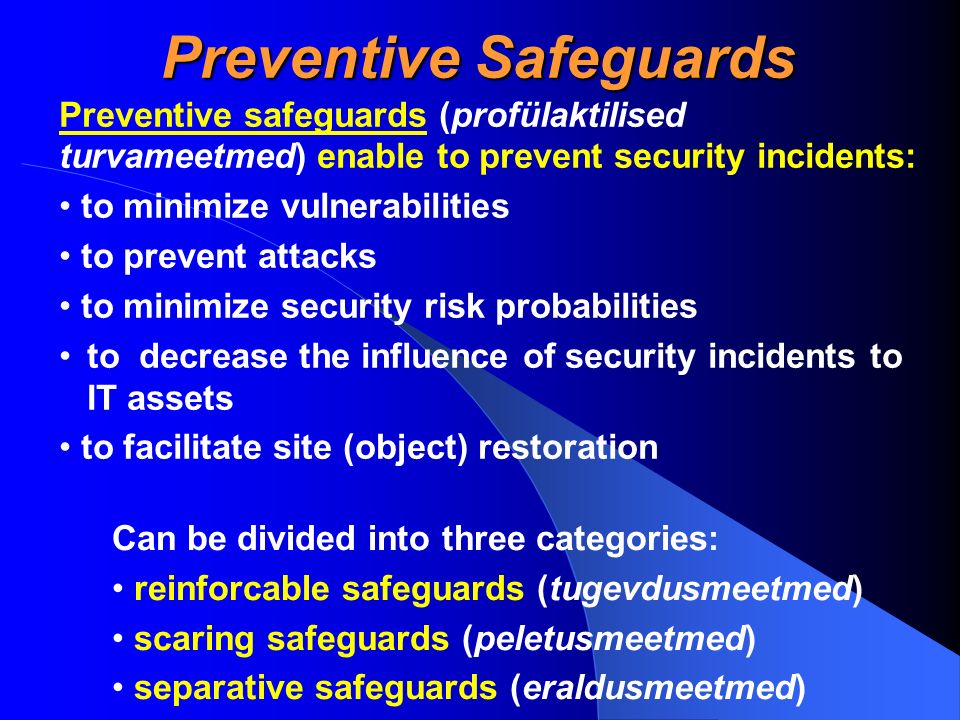 Preventive Safeguards

Preventive safeguards (profülaktilised turvameetmed) enable to prevent security incidents:

• to minimize vulnerabilities

• to prevent attacks

• to minimize security risk probabilities

• to decrease the influence of security incidents to IT assets

• to facilitate site (object) restoration

Can be divided into three categories:

• reinforcable safeguards (tugevdusmeetmed)

• scaring safeguards (peletusmeetmed)

• separative safeguards (eraldusmeetmed)